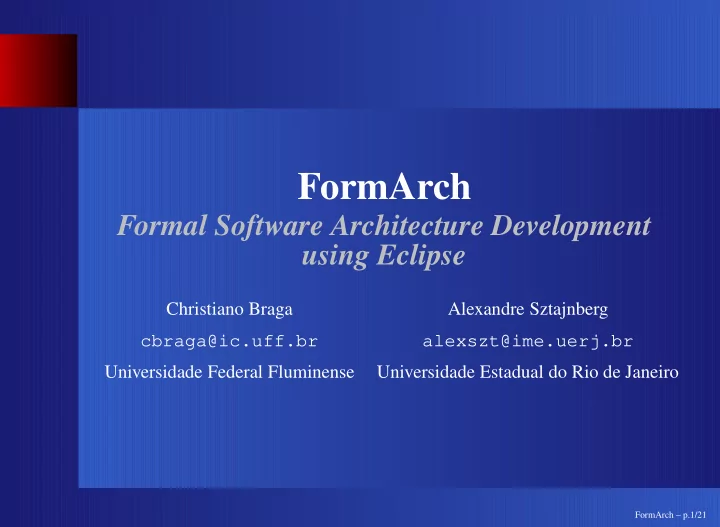 FormArch

Formal Software Architecture Development using Eclipse

Christiano Braga
cbraga@ic.uff.br
Universidade Federal Fluminense

Alexandre Sztajnberg
alexszt@ime.uerj.br
Universidade Estadual do Rio de Janeiro

FormArch – p.1/21